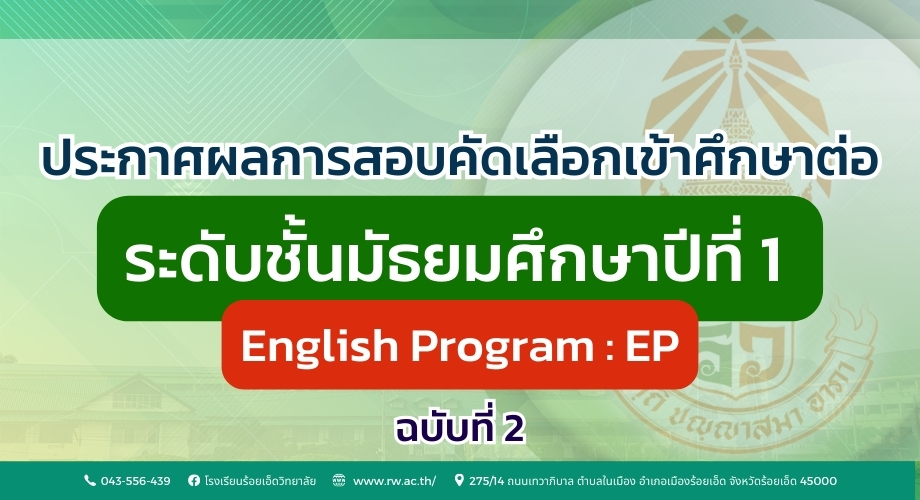 ประกาศผลการสอบคัดเลือกเข้าศึกษาต่อ

ระดับชั้นมัธยมศึกษาปีที่ 1

English Program : EP

ฉบับที่ 2

043-556-439 โรงเรียนร้อยเอ็ดวิทยาลัย www.rw.ac.th/ 275/14 ถนนเทวาภิบาล ตำบลในเมือง อำเภอเมืองร้อยเอ็ด จังหวัดร้อยเอ็ด 45000